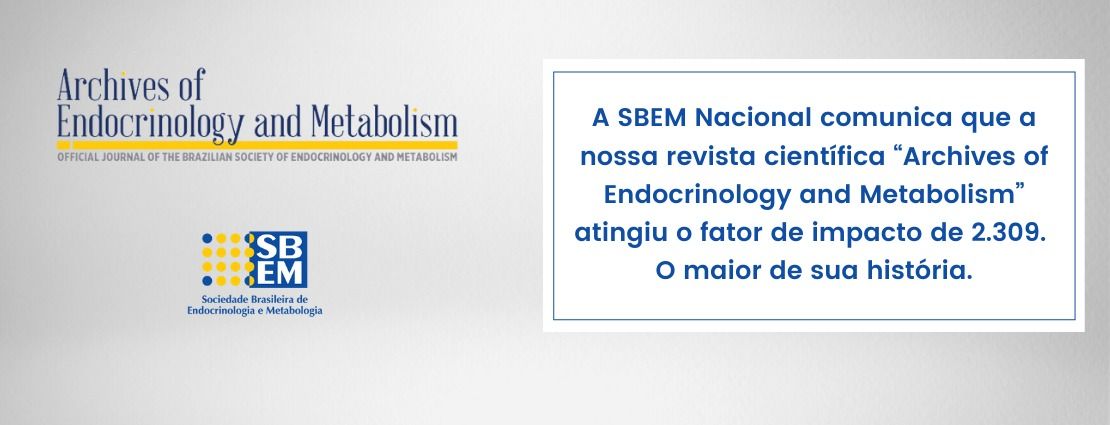 Archives of
Endocrinology and Metabolism
OFFICIAL JOURNAL OF THE BRAZILIAN SOCIETY OF ENDOCRINOLOGY AND METABOLISM

SBEM
Sociedade Brasileira de Endocrinologia e Metabologia

A SBEM Nacional comunica que a nossa revista científica “Archives of Endocrinology and Metabolism” atingiu o fator de impacto de 2.309. O maior de sua história.